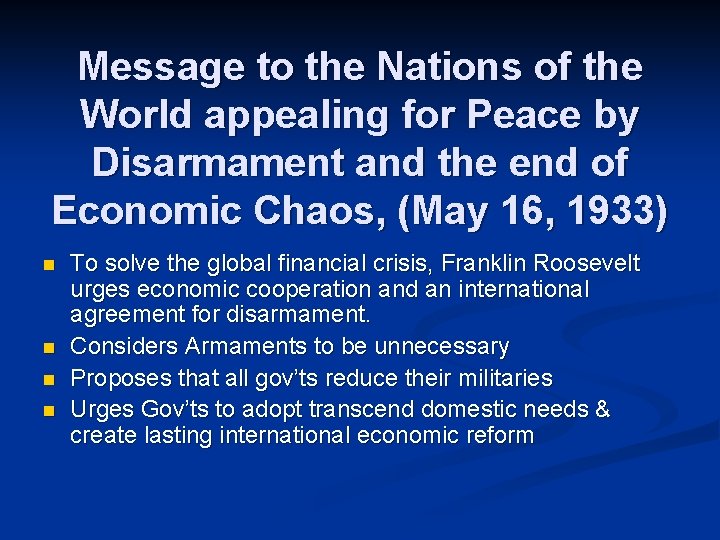 Message to the Nations of the World appealing for Peace by Disarmament and the end of Economic Chaos, (May 16, 1933)

- To solve the global financial crisis, Franklin Roosevelt urges economic cooperation and an international agreement for disarmament.
- Considers Armaments to be unnecessary
- Proposes that all gov'ts reduce their militaries
- Urges Gov'ts to adopt transcend domestic needs & create lasting international economic reform